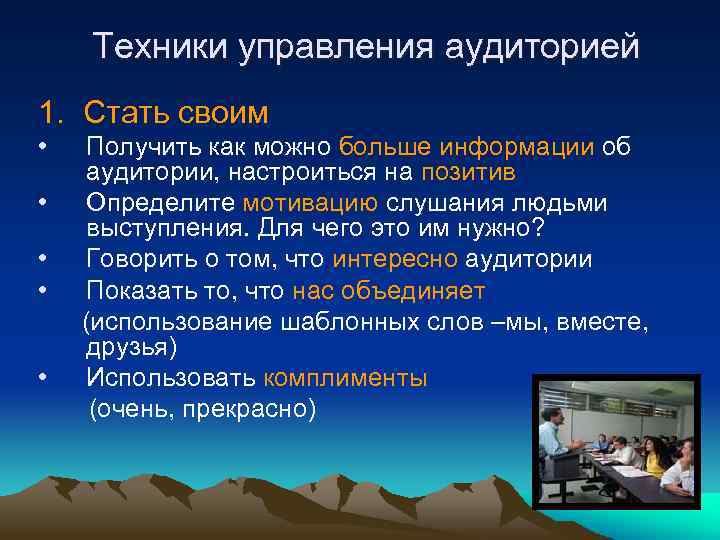 Техники управления аудиторией

1. Стать своим

• Получить как можно больше информации об аудитории, настроиться на позитив

• Определите мотивацию слушания людьми выступления. Для чего это им нужно?

• Говорить о том, что интересно аудитории

• Показать то, что нас объединяет

(использование шаблонных слов –мы, вместе, друзья)

• Использовать комплименты

(очень, прекрасно)